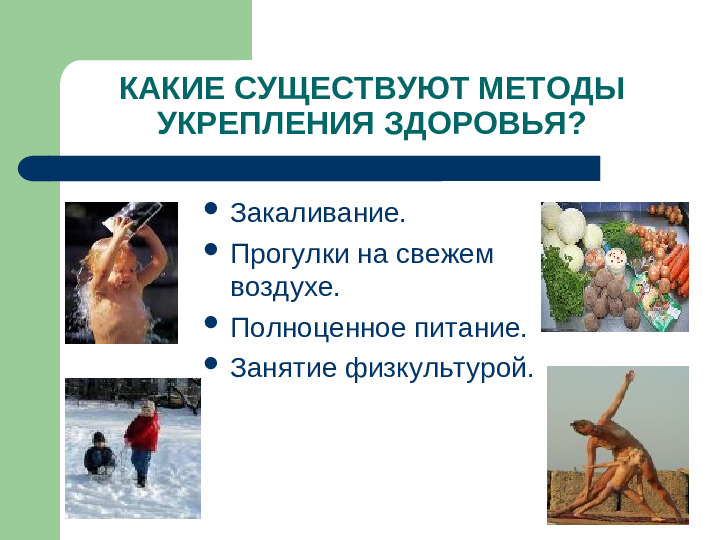 КАКИЕ СУЩЕСТВУЮТ МЕТОДЫ УКРЕПЛЕНИЯ ЗДОРОВЬЯ?

• Закаливание.
• Прогулки на свежем воздухе.
• Полноценное питание.
• Занятие физкультурой.